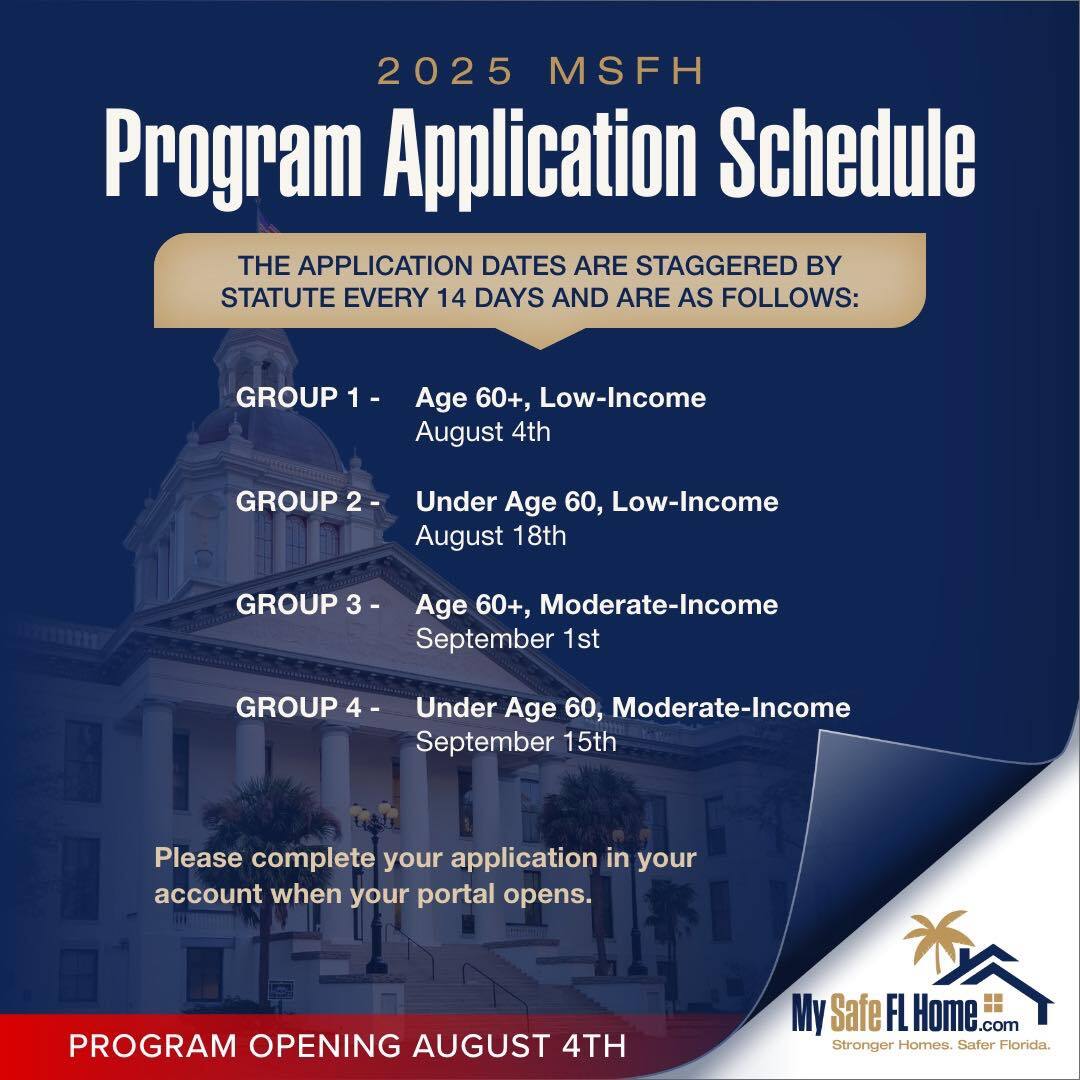 2025 MSFH

Program Application Schedule

THE APPLICATION DATES ARE STAGGERED BY STATUTE EVERY 14 DAYS AND ARE AS FOLLOWS:

GROUP 1 - Age 60+, Low-Income
August 4th

GROUP 2 - Under Age 60, Low-Income
August 18th

GROUP 3 - Age 60+, Moderate-Income
September 1st

GROUP 4 - Under Age 60, Moderate-Income
September 15th

Please complete your application in your account when your portal opens.

PROGRAM OPENING AUGUST 4TH

My Safe FL Home.com
Stronger Homes. Safer Florida.